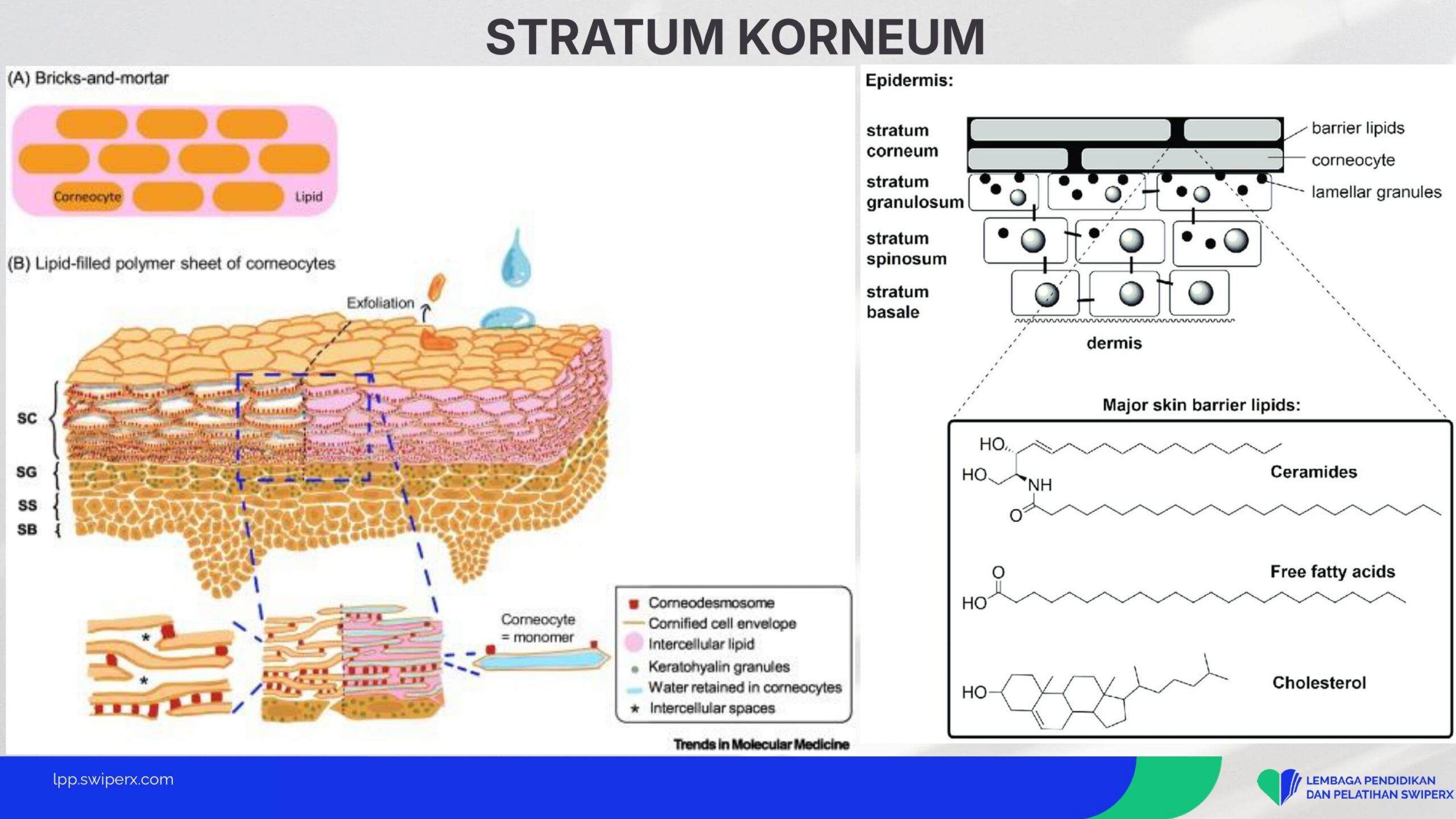 STRATUM KORNEUM

(A) Bricks-and-mortar

Corneocyte

Lipid

(B) Lipid-filled polymer sheet of corneocytes

Exfoliation

SC

SG

SS

SB

Corneocyte = monomer

Corneodesmosome
Cornified cell envelope
Intercellular lipid
Keratohyalin granules
Water retained in corneocytes
Intercellular spaces

Trends in Molecular Medicine

Epidermis:

stratum corneum

stratum granulosum

stratum spinosum

stratum basale

barrier lipids

corneocyte

lamellar granules

dermis

Major skin barrier lipids:

HO

HO

NH

O

Ceramides

O

HO

Free fatty acids

HO

Cholesterol

lpp.swiperx.com

LEMBAGA PENDIDIKAN DAN PELATIHAN SWIPERX